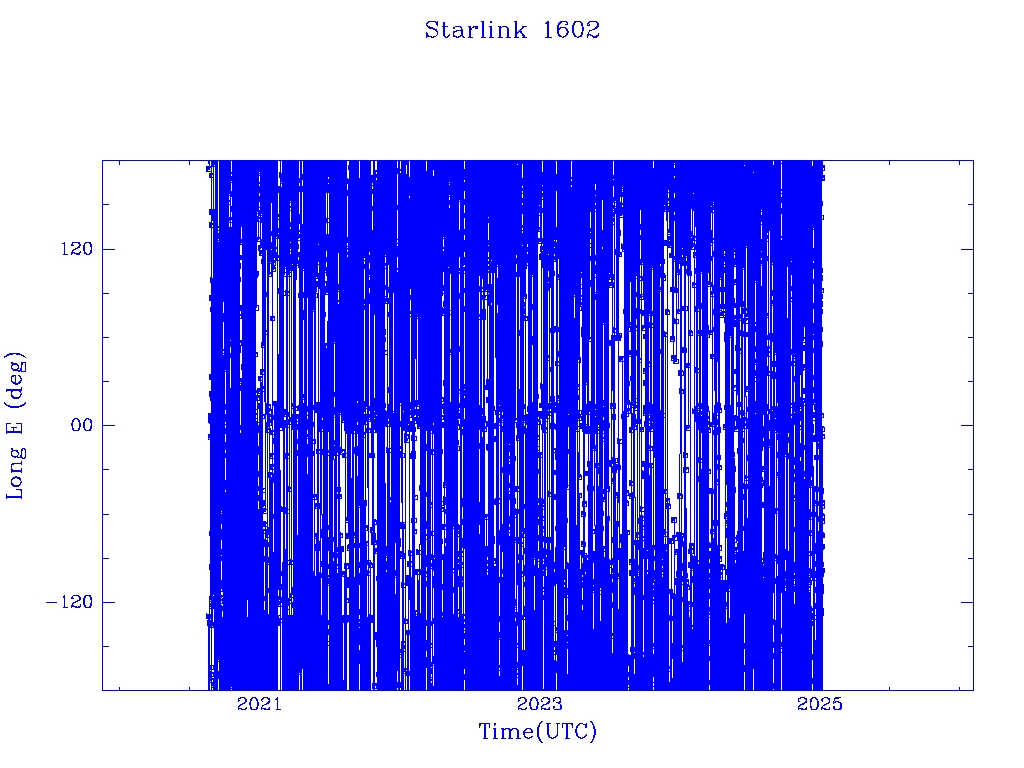 Starlink 1602

Long E (deg)

120

00

−120

2021

2023

2025

Time(UTC)